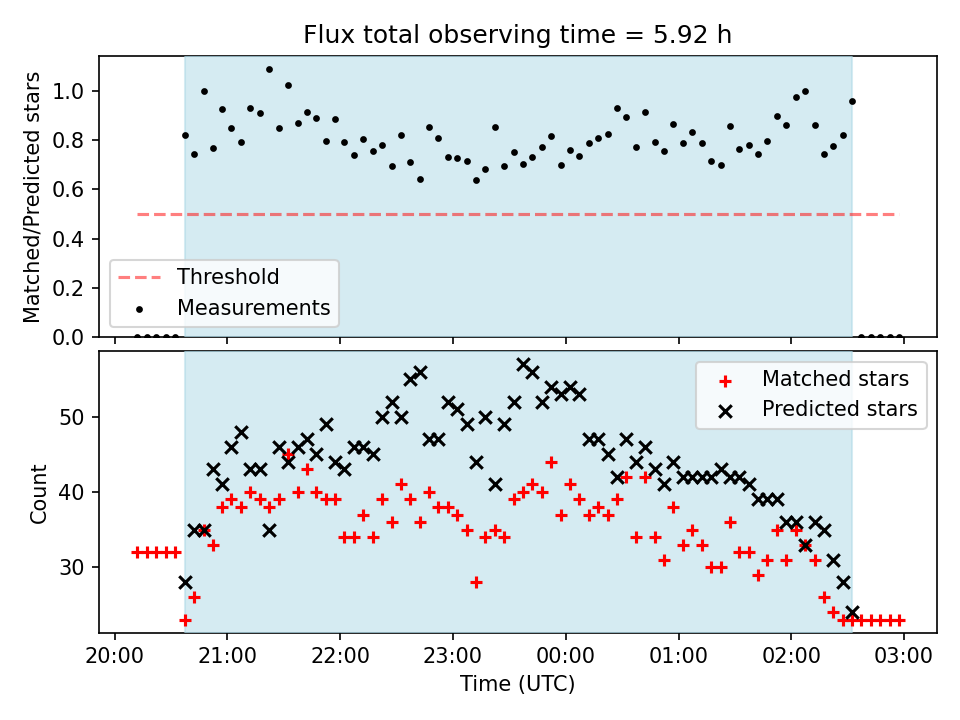 Flux total observing time = 5.92 h

Matched/Predicted stars

1.0
0.8
0.6
0.4
0.2
0.0

Threshold
Measurements

Count

50
40
30

Matched stars
Predicted stars

20:00
21:00
22:00
23:00
00:00
01:00
02:00
03:00

Time (UTC)